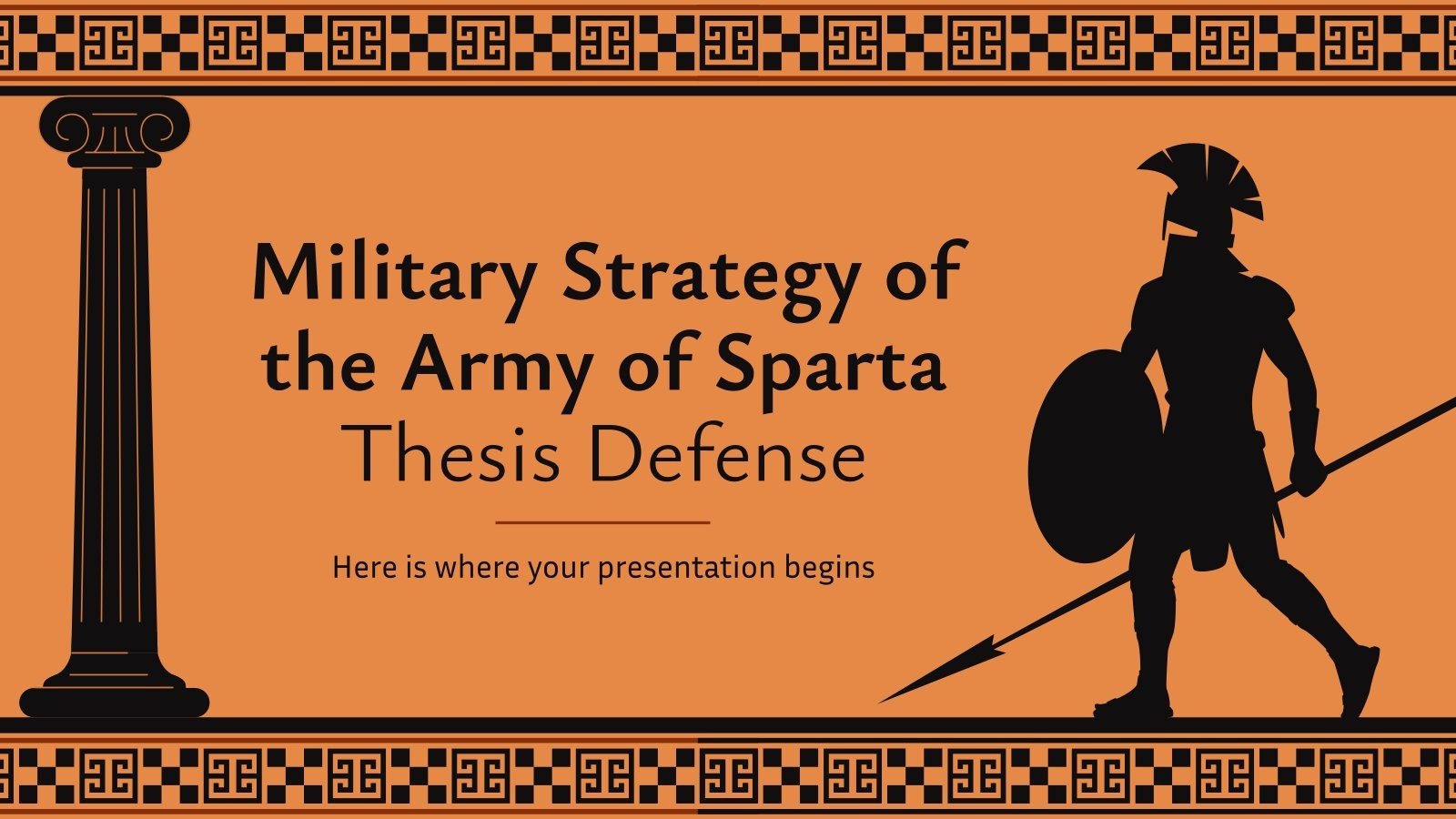 Military Strategy of the Army of Sparta
Thesis Defense

Here is where your presentation begins